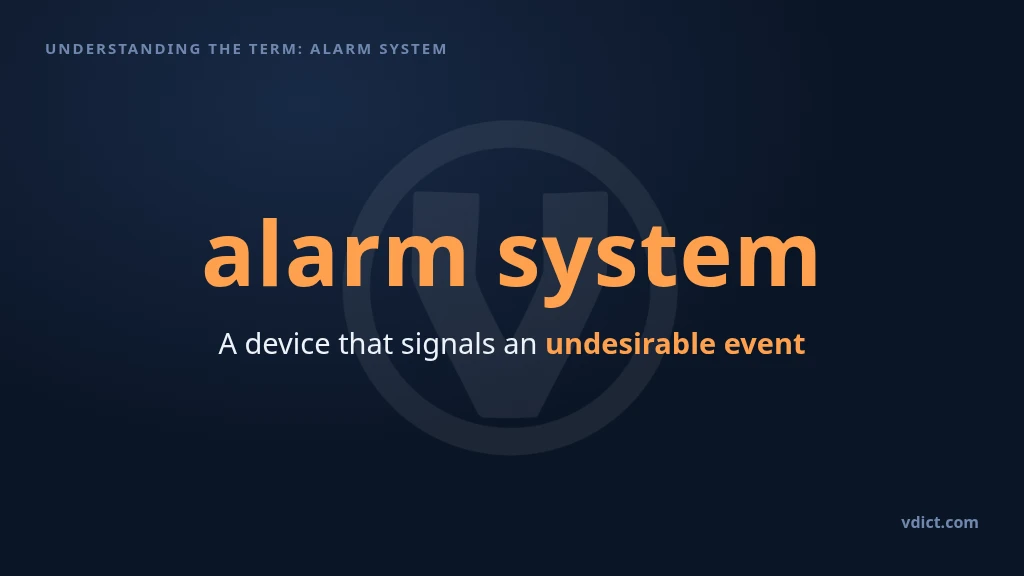 UNDERSTANDING THE TERM: ALARM SYSTEM

alarm system

A device that signals an undesirable event

vdict.com